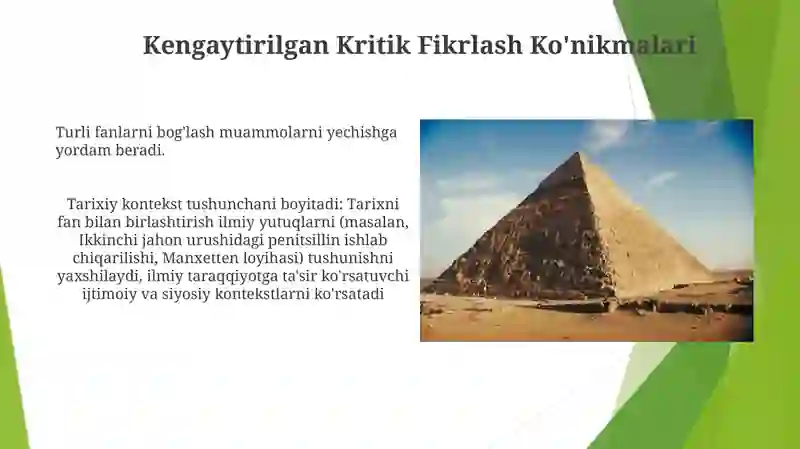 Kengaytirilgan Kritik Fikrlash Ko'nikmalari

Turli fanlarni bog'lash muammolarni yechishga yordam beradi.

Tarixiy kontekst tushunchani boyitadi: Tarixni fan bilan birlashtirish ilmiy yutuqlarni (masalan, Ikkinchi jahon urushidagi penitsillin ishlab chiqarilishi, Manxetten loyihasi) tushunishni yaxshilaydi, ilmiy taraqqiyotga ta'sir ko'rsatuvchi ijtimoiy va siyosiy kontekstlarni ko'rsatadi